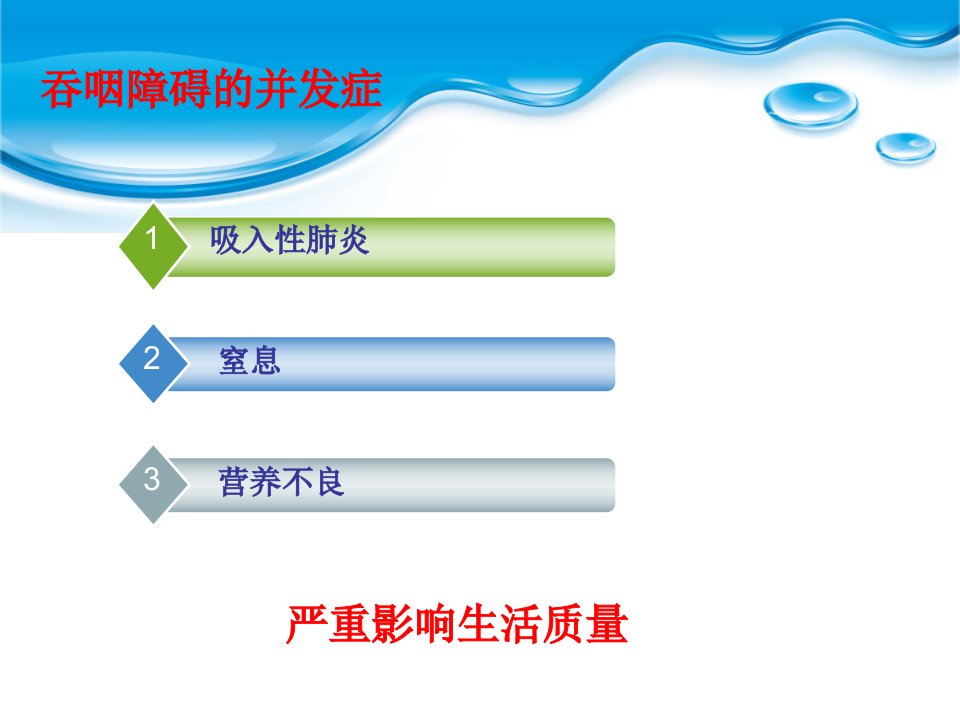 吞咽障碍的并发症

1 吸入性肺炎

2 窒息

3 营养不良

严重影响生活质量